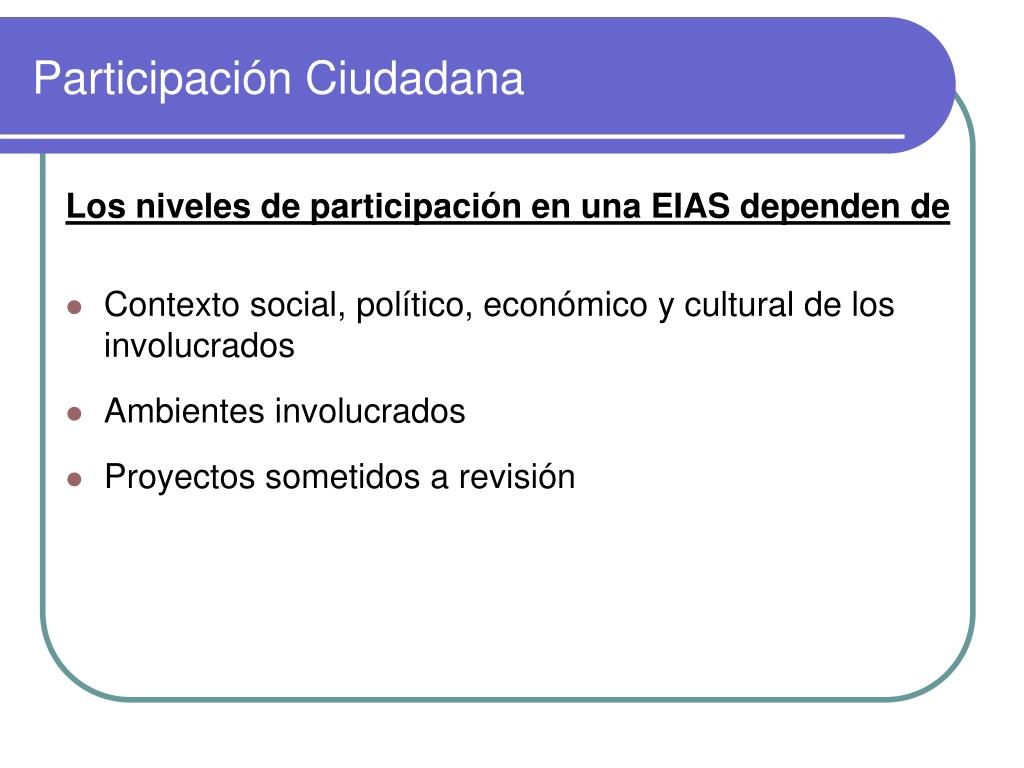 Participación Ciudadana

Los niveles de participación en una EIAS dependen de

- Contexto social, político, económico y cultural de los involucrados
- Ambientes involucrados
- Proyectos sometidos a revisión